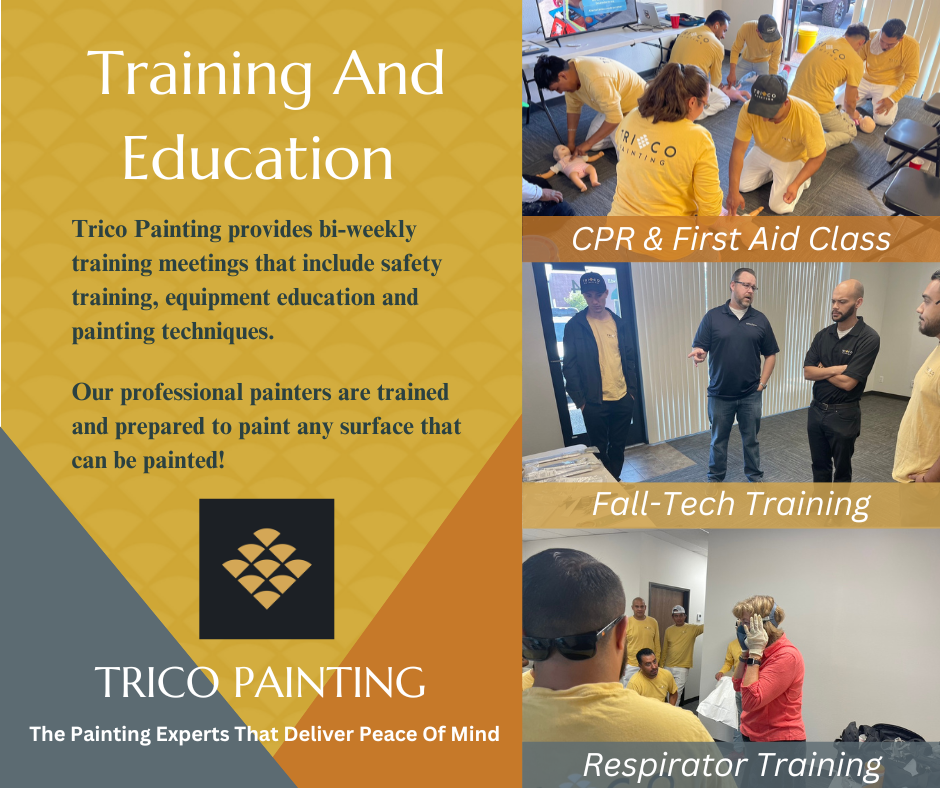 Training And Education

Trico Painting provides bi-weekly training meetings that include safety training, equipment education and painting techniques.

Our professional painters are trained and prepared to paint any surface that can be painted!

TRICO PAINTING

The Painting Experts That Deliver Peace Of Mind

TRICO PAINTING

CPR & First Aid Class

Fall-Tech Training

Respirator Training